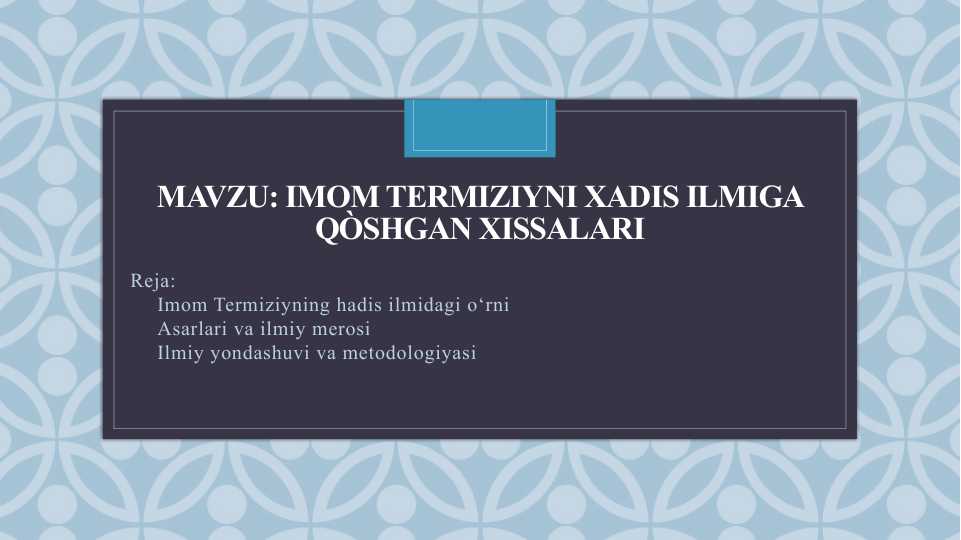 MAVZU: IMOM TERMIZIYNI XADIS ILMIGA QÒSHGAN XISSALARI

Reja:
Imom Termiziyning hadis ilmidagi o‘rni
Asarlari va ilmiy merosi
Ilmiy yondashuvi va metodologiyasi